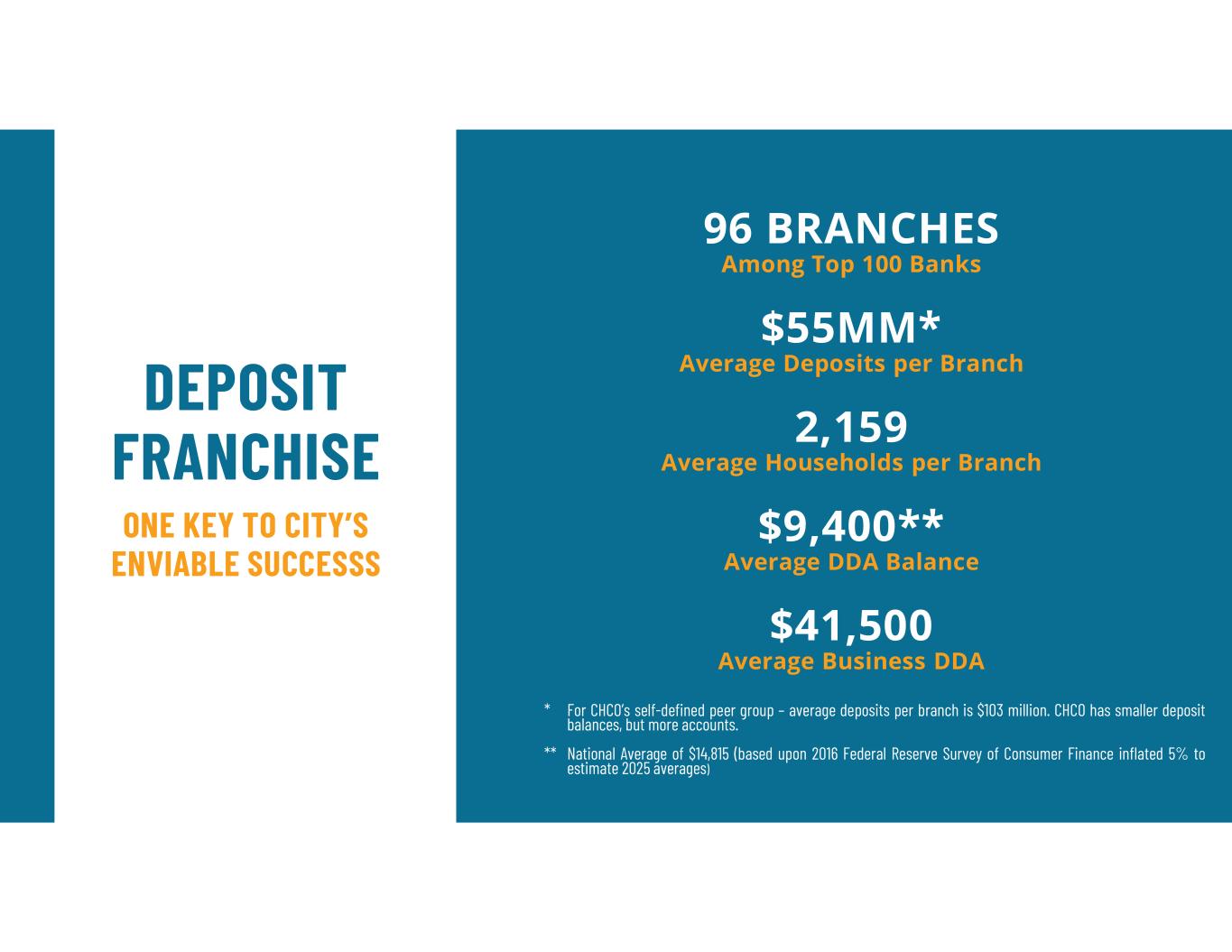 DEPOSIT FRANCHISE

ONE KEY TO CITY'S ENVIABLE SUCCESSS

96 BRANCHES
Among Top 100 Banks

\$55MM*
Average Deposits per Branch

2,159
Average Households per Branch

\$9,400**
Average DDA Balance

\$41,500
Average Business DDA

* For CHCO's self-defined peer group – average deposits per branch is \$103 million. CHCO has smaller deposit balances, but more accounts.

** National Average of \$14,815 (based upon 2016 Federal Reserve Survey of Consumer Finance inflated 5% to estimate 2025 averages)